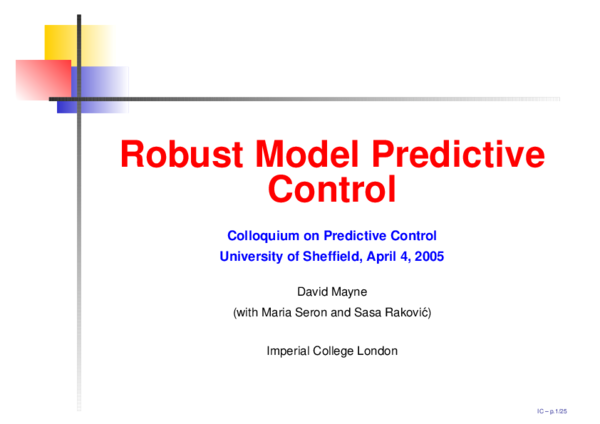 Robust Model Predictive Control

Colloquium on Predictive Control
University of Sheffield, April 4, 2005

David Mayne
(with Maria Seron and Sasa Raković)

Imperial College London

IC – p.1/25